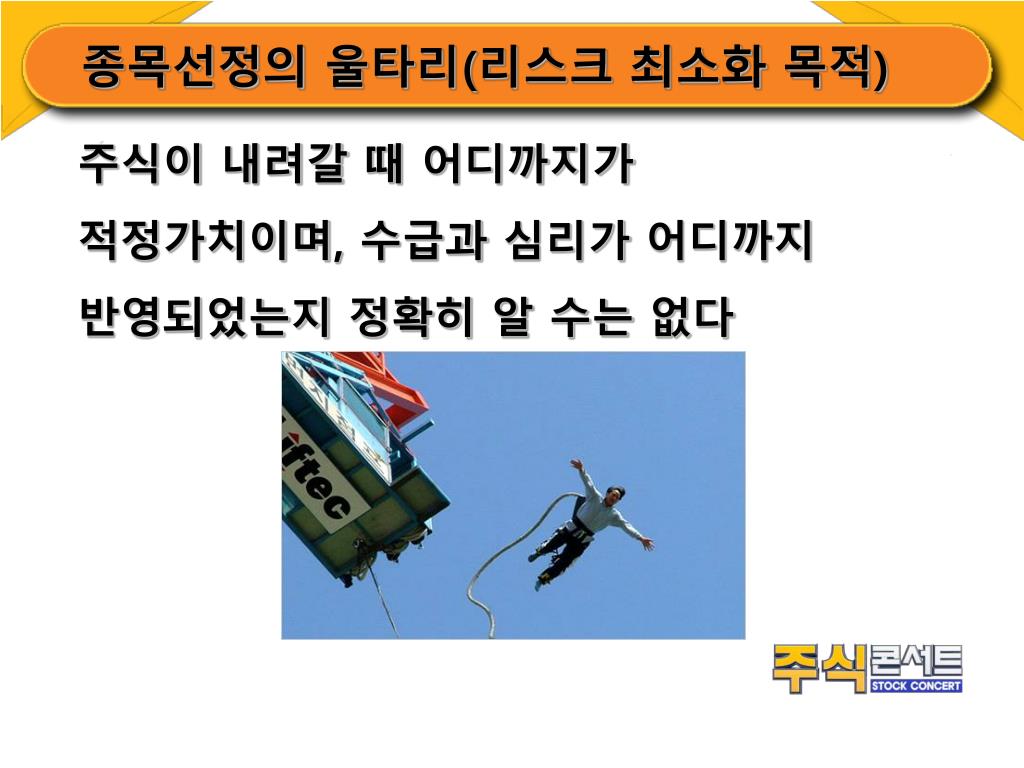 종목선정의 울타리(리스크 최소화 목적)

주식이 내려갈 때 어디까지가 적정가치이며, 수급과 심리가 어디까지 반영되었는지 정확히 알 수는 없다

iftec

주식콘서트
STOCK CONCERT